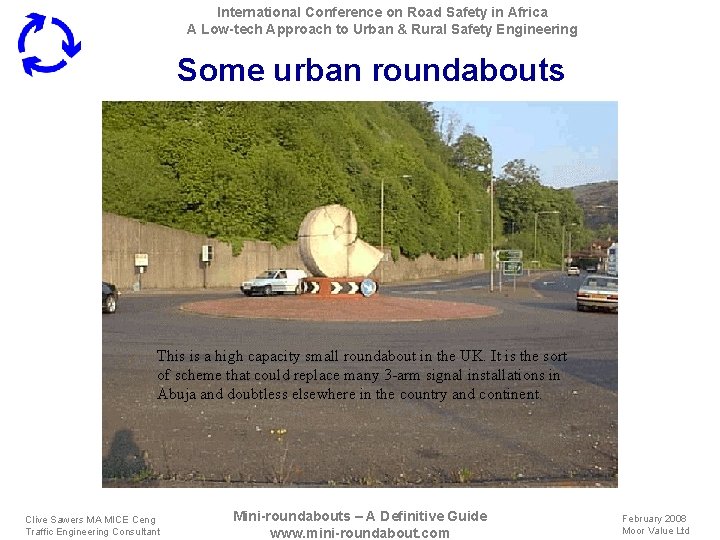 International Conference on Road Safety in Africa
A Low-tech Approach to Urban & Rural Safety Engineering

Some urban roundabouts

This is a high capacity small roundabout in the UK. It is the sort of scheme that could replace many 3-arm signal installations in Abuja and doubtless elsewhere in the country and continent.

Clive Sawers MA MICE Ceng
Traffic Engineering Consultant

Mini-roundabouts – A Definitive Guide
www.mini-roundabout.com

February 2008
Moor Value Ltd